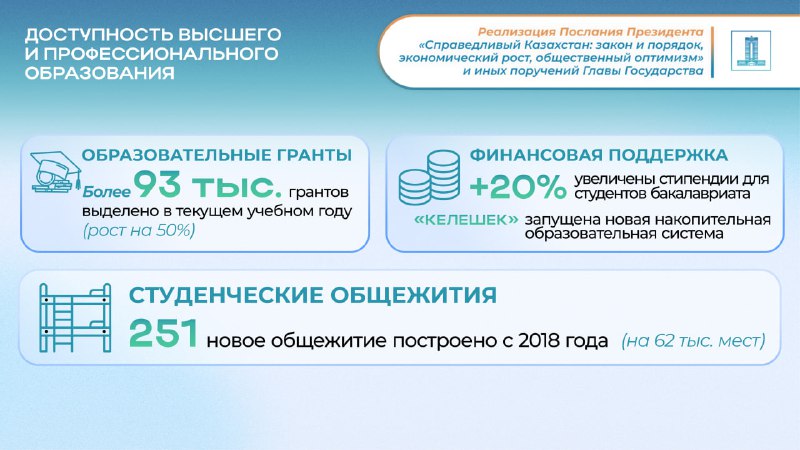 ДОСТУПНОСТЬ ВЫСШЕГО И ПРОФЕССИОНАЛЬНОГО ОБРАЗОВАНИЯ

Реализация Послания Президента «Справедливый Казахстан: закон и порядок, экономический рост, общественный оптимизм» и иных поручений Главы Государства

ОБРАЗОВАТЕЛЬНЫЕ ГРАНТЫ

Более 93 тыс. грантов выделено в текущем учебном году (рост на 50%)

ФИНАНСОВАЯ ПОДДЕРЖКА

+20% увеличены стипендии для студентов бакалавриата

«КЕЛЕШЕК» запущена новая накопительная образовательная система

СТУДЕНЧЕСКИЕ ОБЩЕЖИТИЯ

251 новое общежитие построено с 2018 года (на 62 тыс. мест)